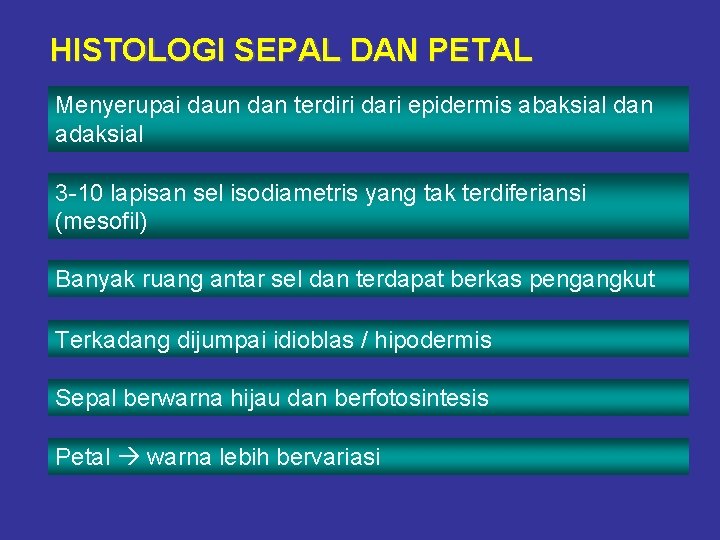 HISTOLOGI SEPAL DAN PETAL

Menyerupai daun dan terdiri dari epidermis abaksial dan adaksial

3-10 lapisan sel isodiametris yang tak terdiferiansi (mesofil)

Banyak ruang antar sel dan terdapat berkas pengangkut

Terkadang dijumpai idioblas / hipodermis

Sepal berwarna hijau dan berfotosintesis

Petal → warna lebih bervariasi